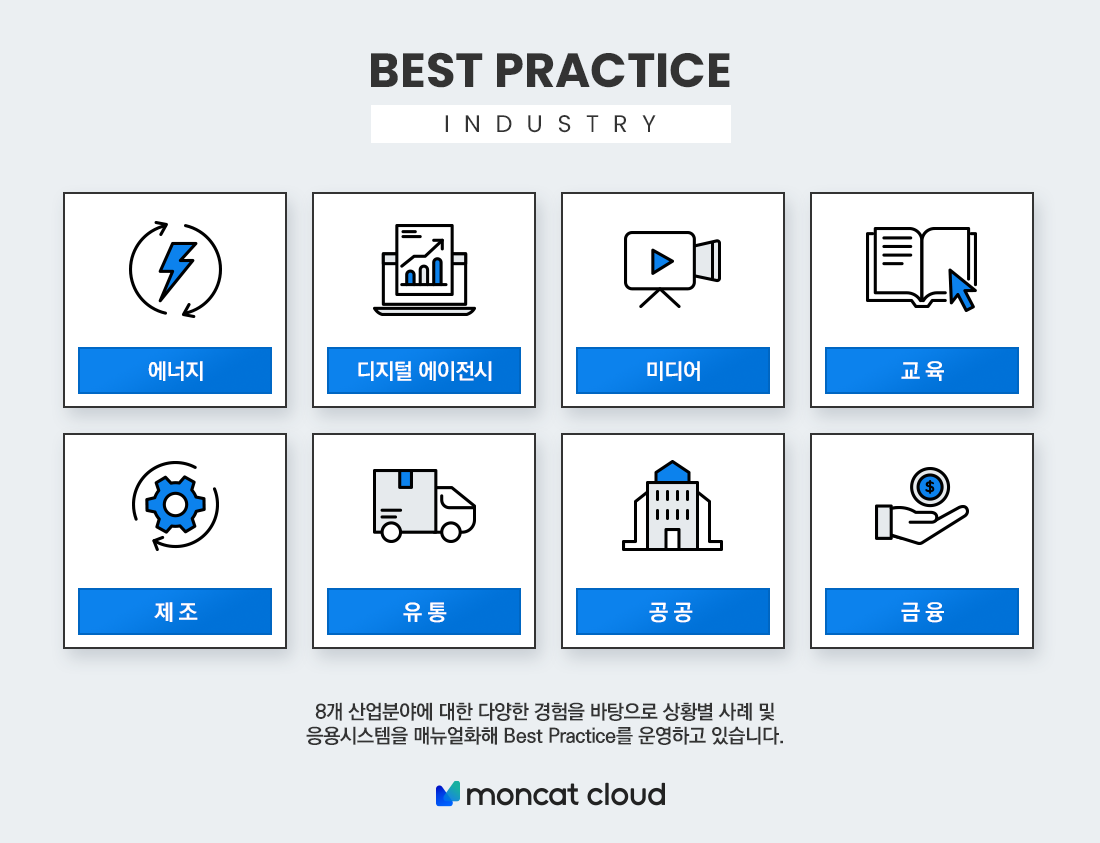 BEST PRACTICE

INDUSTRY

에너지

디지털 에이전시

미디어

교육

제조

유통

공공

금융

8개 산업분야에 대한 다양한 경험을 바탕으로 상황별 사례 및 응용시스템을 매뉴얼화해 Best Practice를 운영하고 있습니다.

moncat cloud